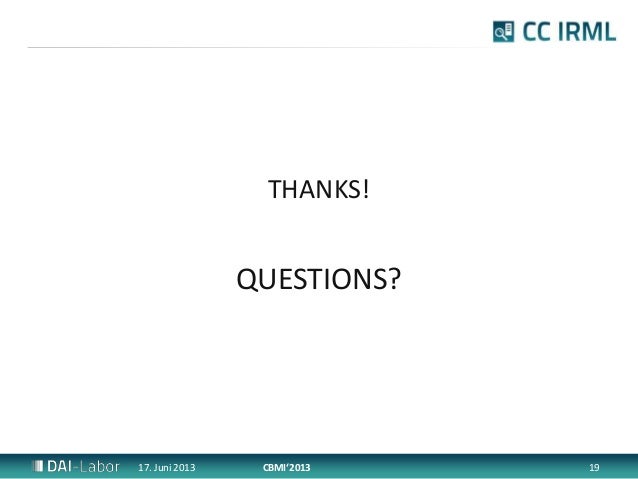 CC IRML

THANKS!

QUESTIONS?

DAI-Labor 17. Juni 2013 CBMI'2013 19